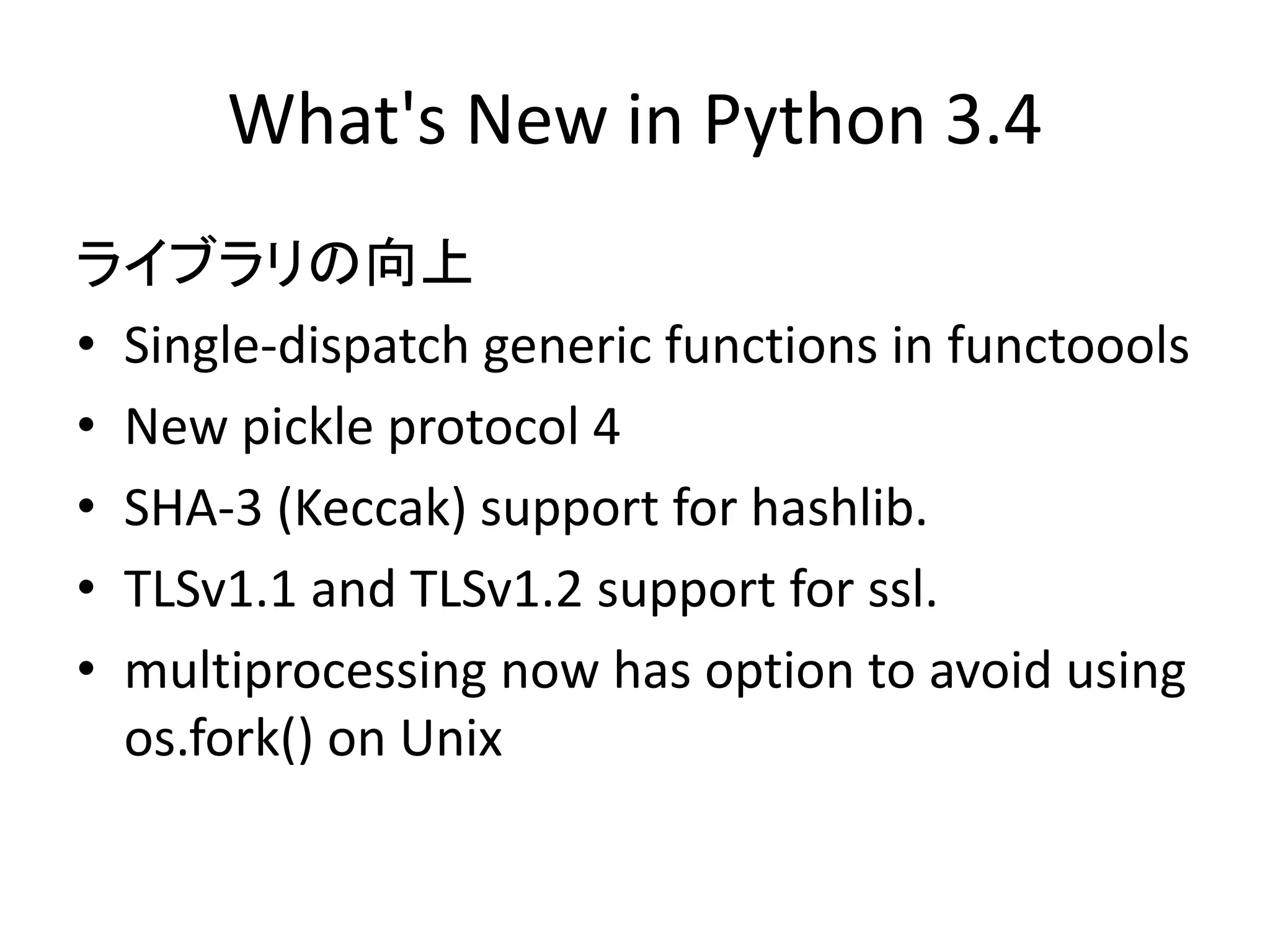 What's New in Python 3.4

ライブラリの向上

• Single-dispatch generic functions in functoools
• New pickle protocol 4
• SHA-3 (Keccak) support for hashlib.
• TLSv1.1 and TLSv1.2 support for ssl.
• multiprocessing now has option to avoid using os.fork() on Unix